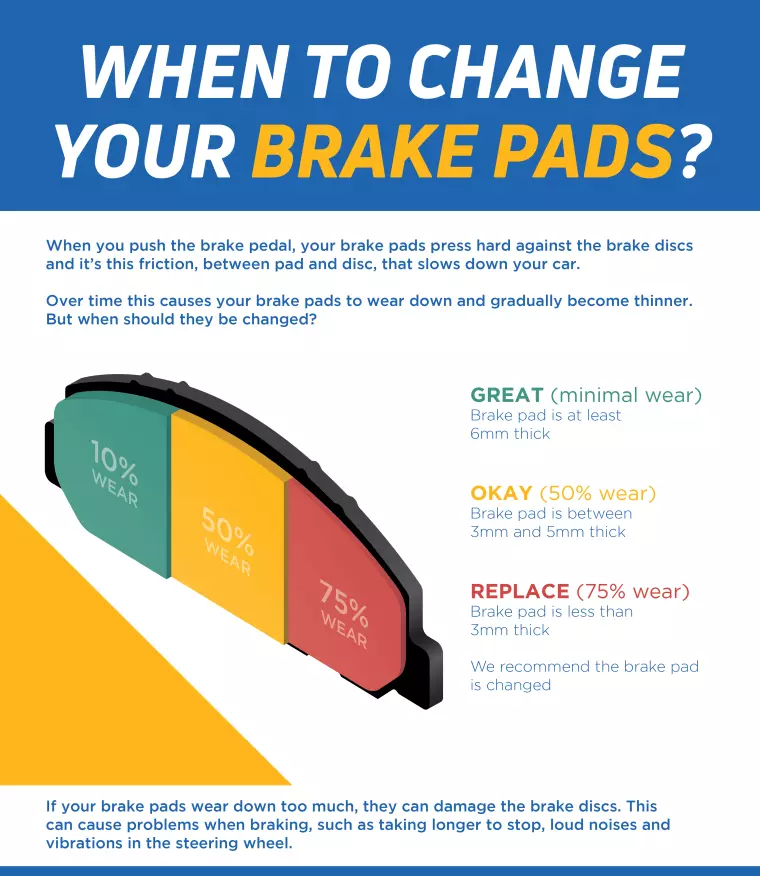 WHEN TO CHANGE YOUR BRAKE PADS?

When you push the brake pedal, your brake pads press hard against the brake discs and it's this friction, between pad and disc, that slows down your car.

Over time this causes your brake pads to wear down and gradually become thinner. But when should they be changed?

10% WEAR

50% WEAR

75% WEAR

GREAT (minimal wear)
Brake pad is at least 6mm thick

OKAY (50% wear)
Brake pad is between 3mm and 5mm thick

REPLACE (75% wear)
Brake pad is less than 3mm thick

We recommend the brake pad is changed

If your brake pads wear down too much, they can damage the brake discs. This can cause problems when braking, such as taking longer to stop, loud noises and vibrations in the steering wheel.